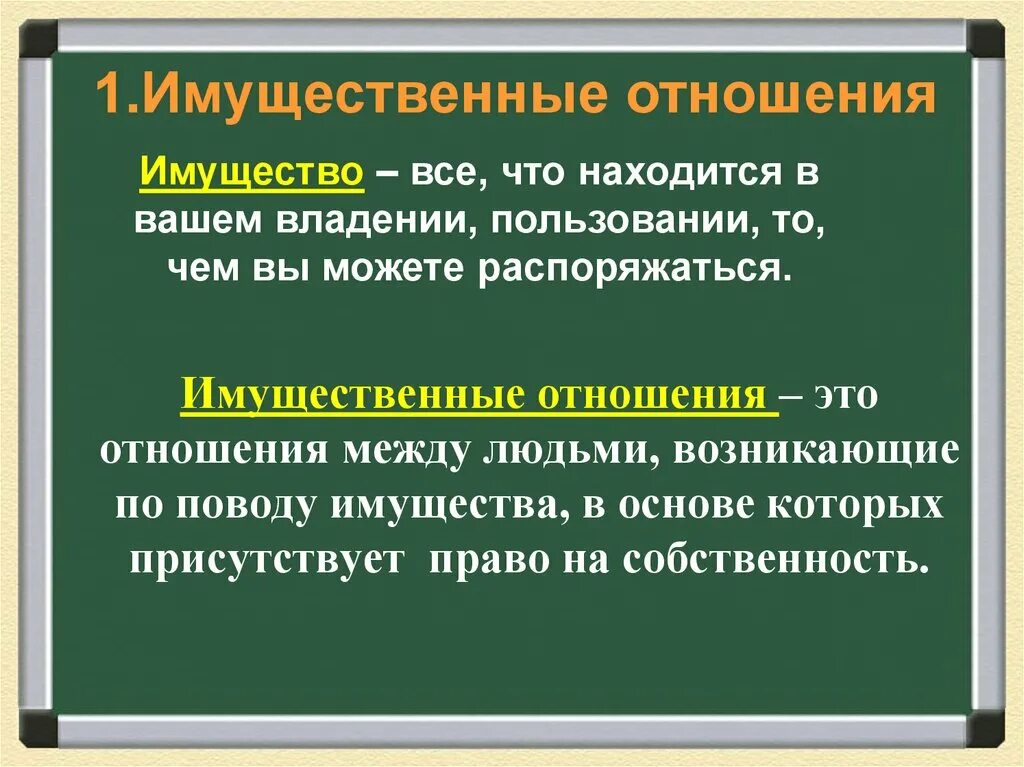 1.Имущественные отношения

Имущество – все, что находится в вашем владении, пользовании, то, чем вы можете распоряжаться.

Имущественные отношения – это отношения между людьми, возникающие по поводу имущества, в основе которых присутствует право на собственность.